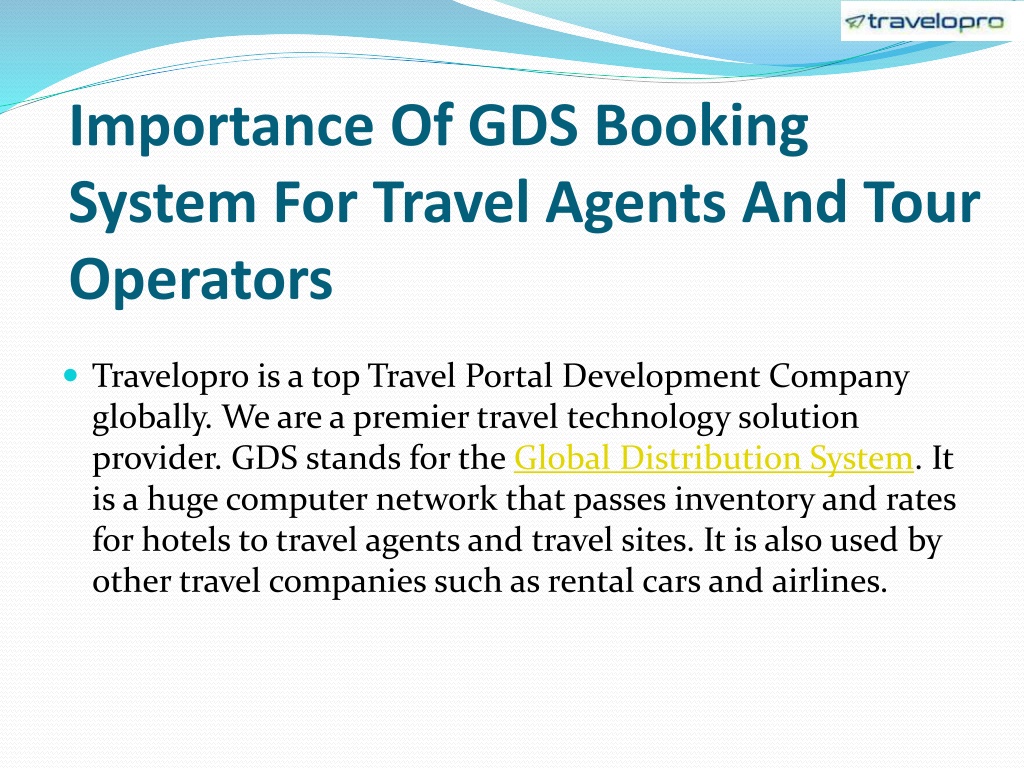 travelopro

Importance Of GDS Booking System For Travel Agents And Tour Operators

Travelopro is a top Travel Portal Development Company globally. We are a premier travel technology solution provider. GDS stands for the Global Distribution System. It is a huge computer network that passes inventory and rates for hotels to travel agents and travel sites. It is also used by other travel companies such as rental cars and airlines.